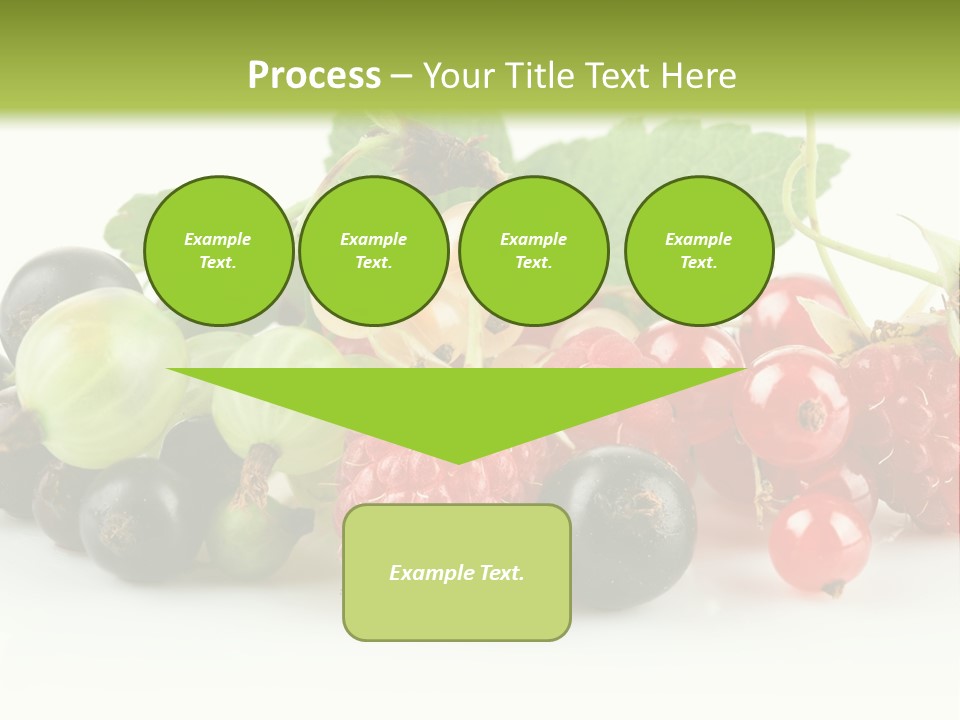 Process – Your Title Text Here

Example Text.

Example Text.

Example Text.

Example Text.

Example Text.